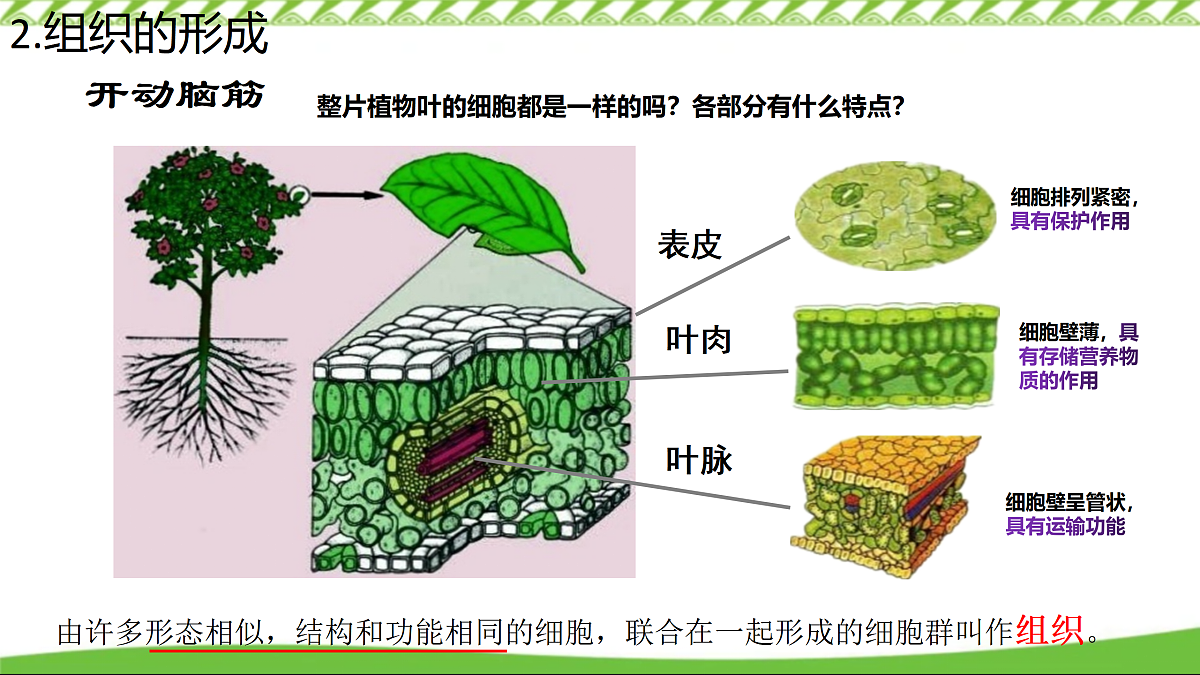 2.组织的形成

开动脑筋

整片植物叶的细胞都是一样的吗？各部分有什么特点？

表皮

叶肉

叶脉

细胞排列紧密，具有保护作用

细胞壁薄，具有存储营养物质的作用

细胞壁呈管状，具有运输功能

由许多形态相似，结构和功能相同的细胞，联合在一起形成的细胞群叫作组织。